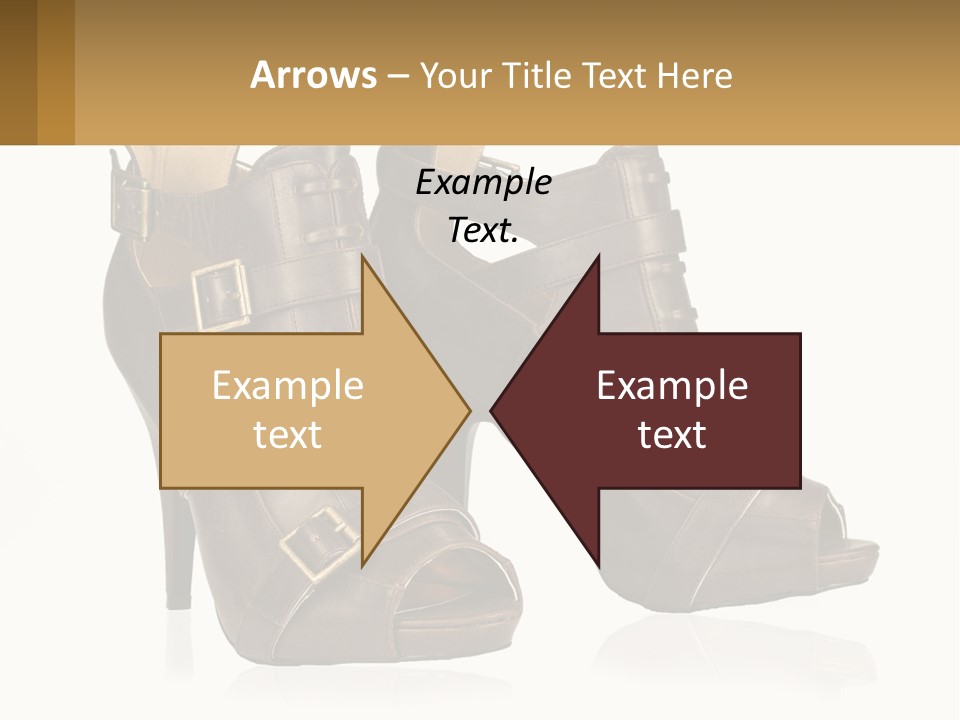 Arrows – Your Title Text Here

Example Text.

Example text

Example text